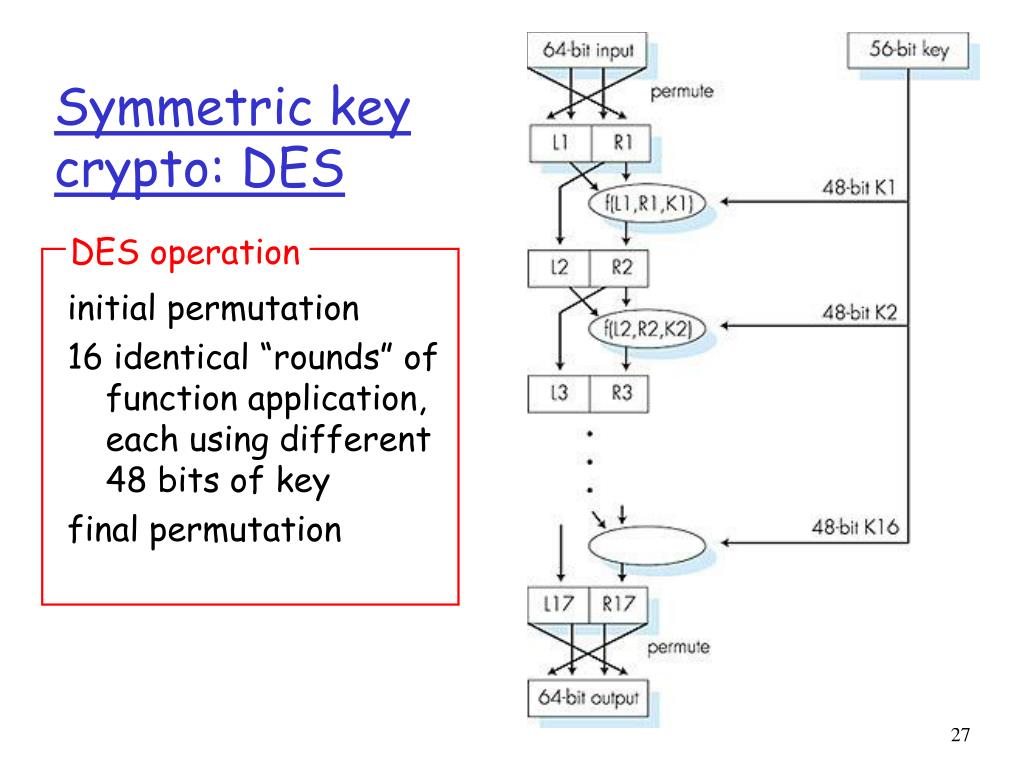 Symmetric key crypto: DES

DES operation

initial permutation

16 identical “rounds” of function application, each using different 48 bits of key

final permutation

64-bit input

56-bit key

permute

L1

R1

f(L1,R1,K1)

48-bit K1

L2

R2

f(L2,R2,K2)

48-bit K2

L3

R3

48-bit K16

L17

R17

permute

64-bit output

27